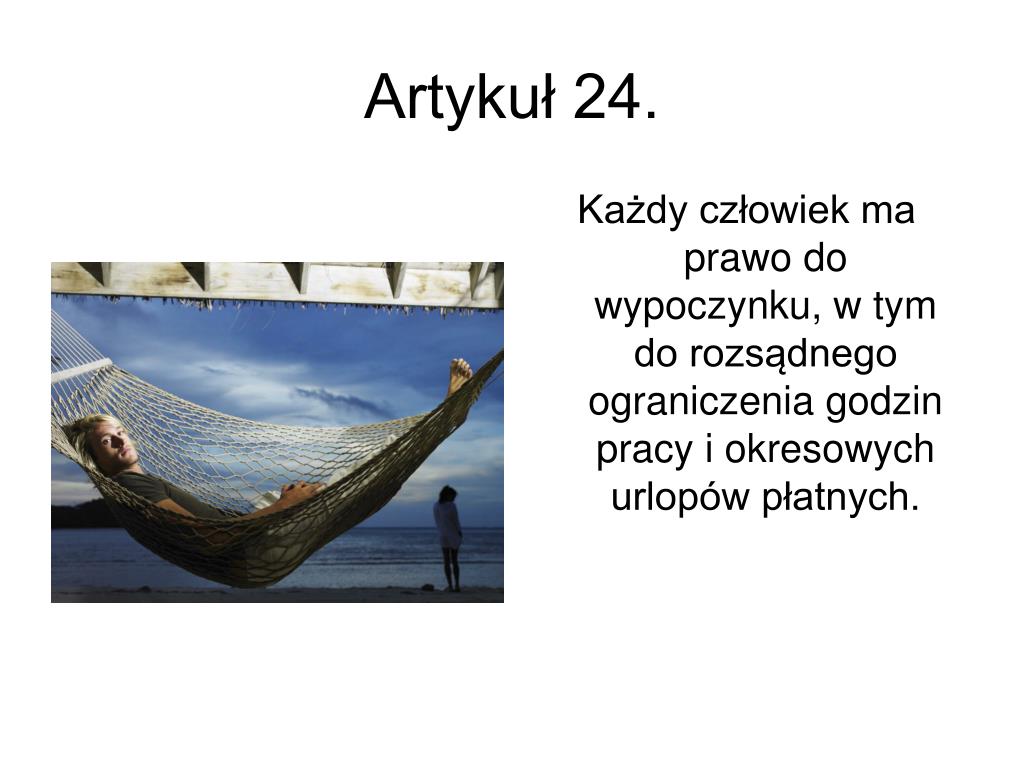 Artykuł 24.

Każdy człowiek ma prawo do wypoczynku, w tym do rozsądnego ograniczenia godzin pracy i okresowych urlopów płatnych.